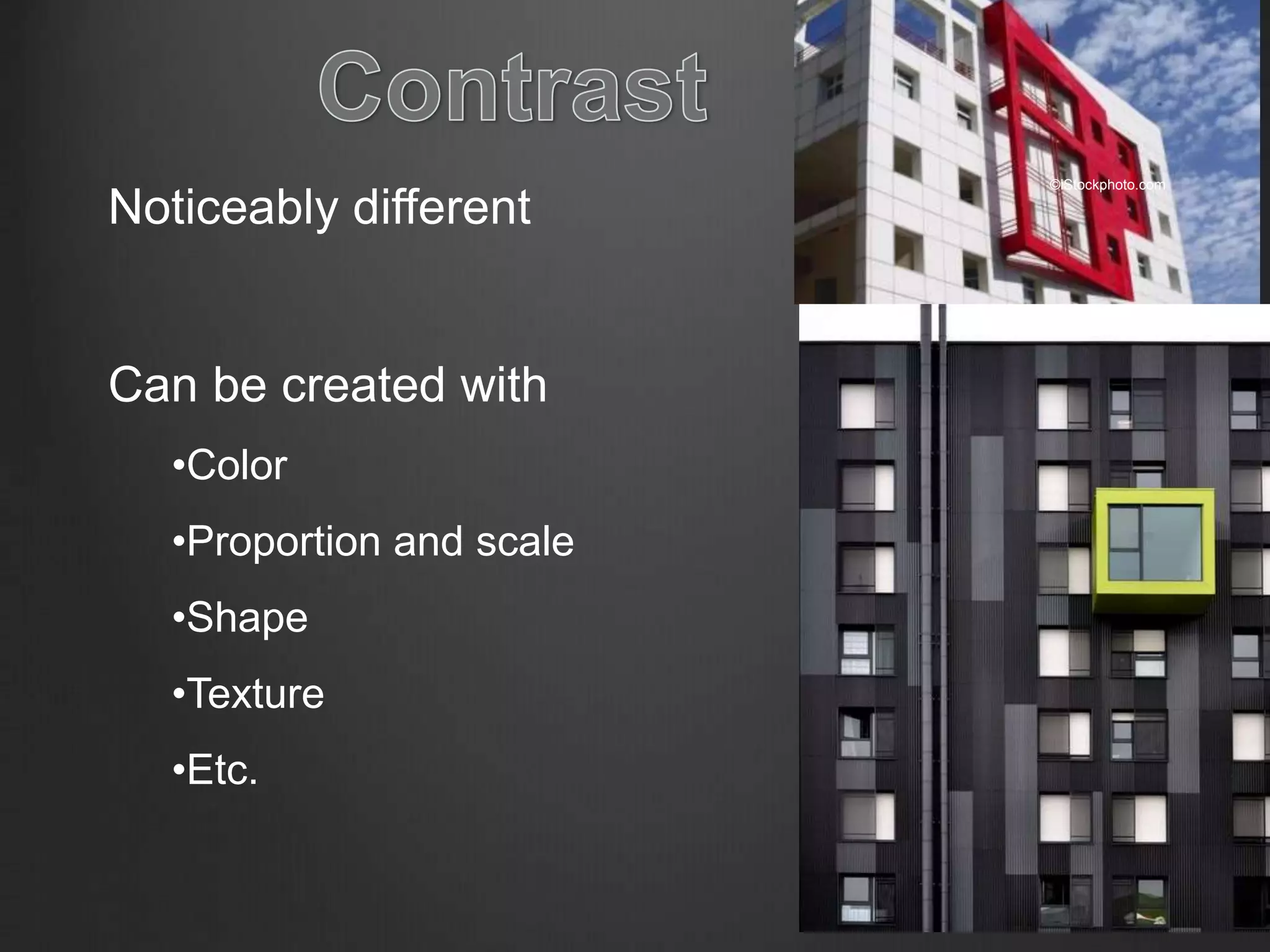 Contrast

Noticeably different

Can be created with

•Color

•Proportion and scale

•Shape

•Texture

•Etc.

©iStockphoto.com